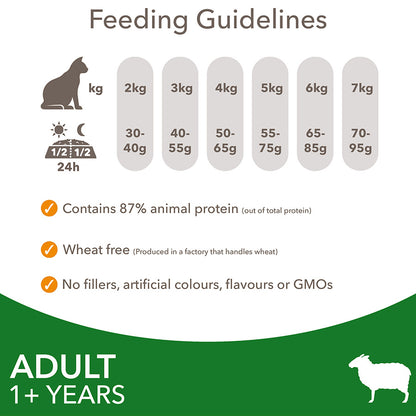 Feeding Guidelines

| kg | 2kg | 3kg | 4kg | 5kg | 6kg | 7kg |
|---|---|---|---|---|---|---|
| 1/2 1/2 24h | 30-40g | 40-55g | 50-65g | 55-75g | 65-85g | 70-95g |

Contains 87% animal protein (out of total protein)

Wheat free (Produced in a factory that handles wheat)

No fillers, artificial colours, flavours or GMOs

ADULT
1+ YEARS